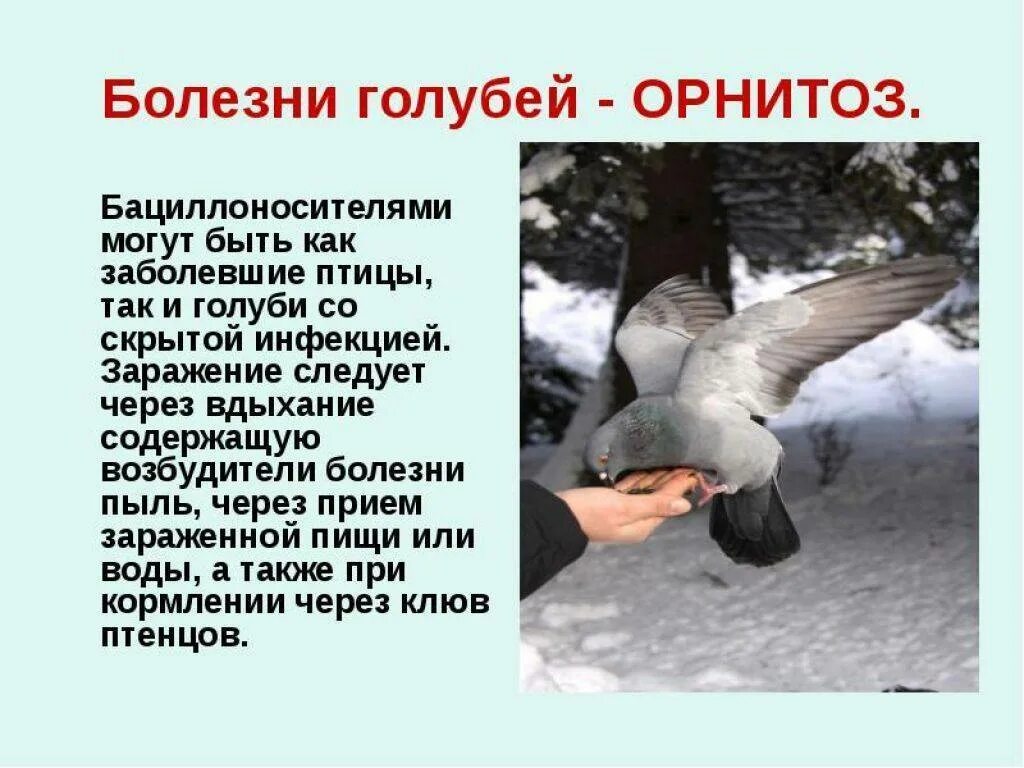 Болезни голубей - ОРНИТОЗ.

Бациллоносителями могут быть как заболевшие птицы, так и голуби со скрытой инфекцией. Заражение следует через вдыхание содержащую возбудители болезни пыль, через прием зараженной пищи или воды, а также при кормлении через клюв птенцов.